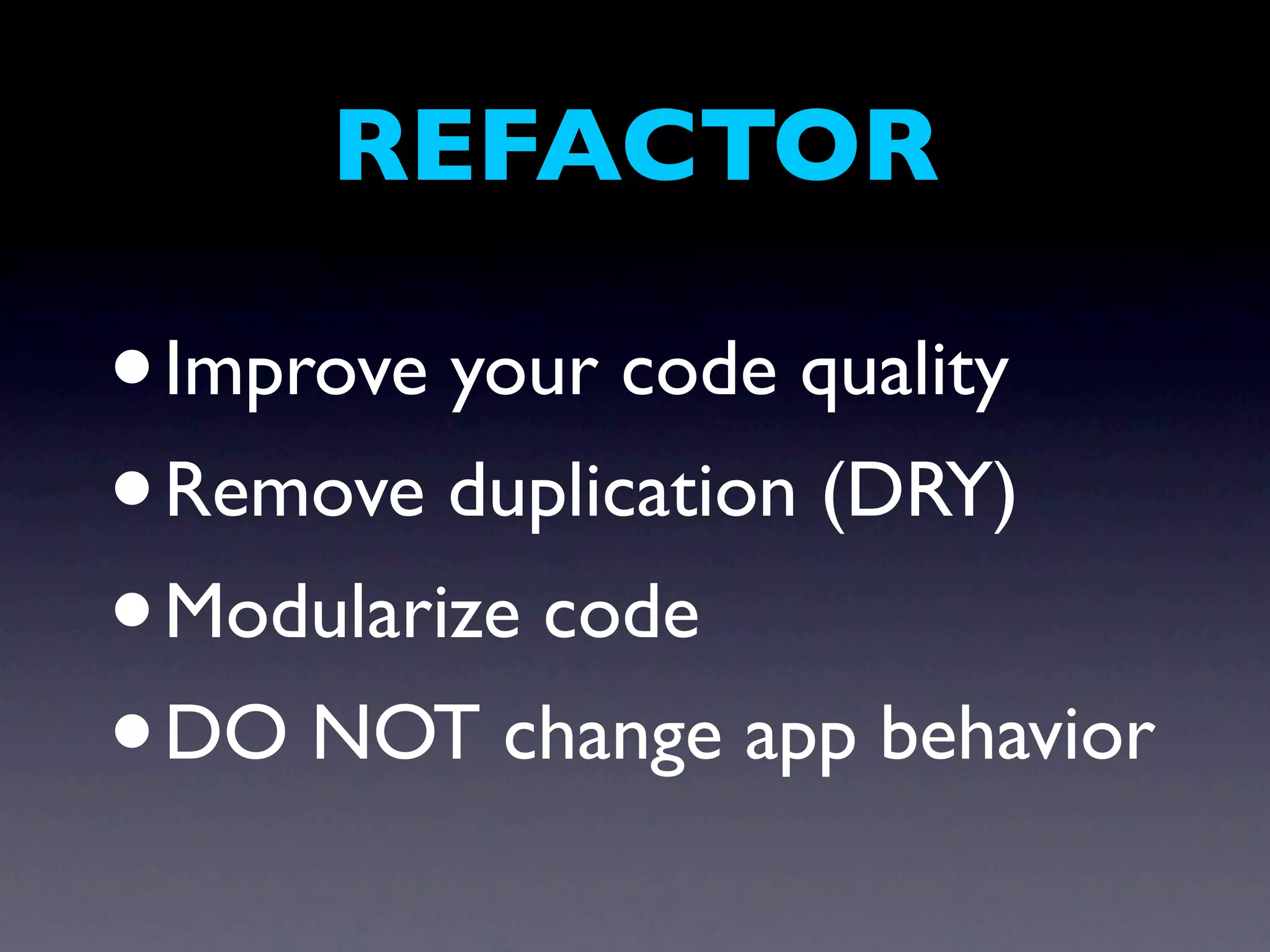 REFACTOR

• Improve your code quality
• Remove duplication (DRY)
• Modularize code
• DO NOT change app behavior